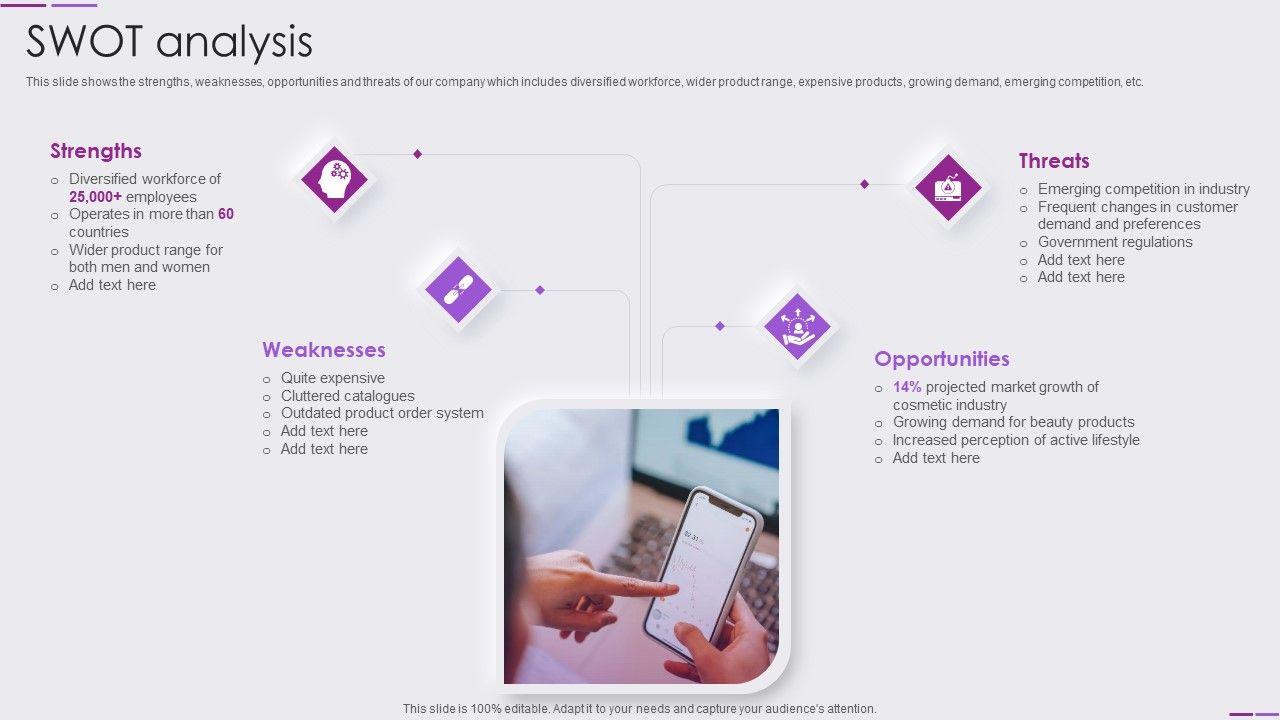 SWOT analysis

This slide shows the strengths, weaknesses, opportunities and threats of our company which includes diversified workforce, wider product range, expensive products, growing demand, emerging competition, etc.

Strengths
o Diversified workforce of 25,000+ employees
o Operates in more than 60 countries
o Wider product range for both men and women
o Add text here

Weaknesses
o Quite expensive
o Cluttered catalogues
o Outdated product order system
o Add text here
o Add text here

Threats
o Emerging competition in industry
o Frequent changes in customer demand and preferences
o Government regulations
o Add text here
o Add text here

Opportunities
o 14% projected market growth of cosmetic industry
o Growing demand for beauty products
o Increased perception of active lifestyle
o Add text here

This slide is 100% editable. Adapt it to your needs and capture your audience's attention.